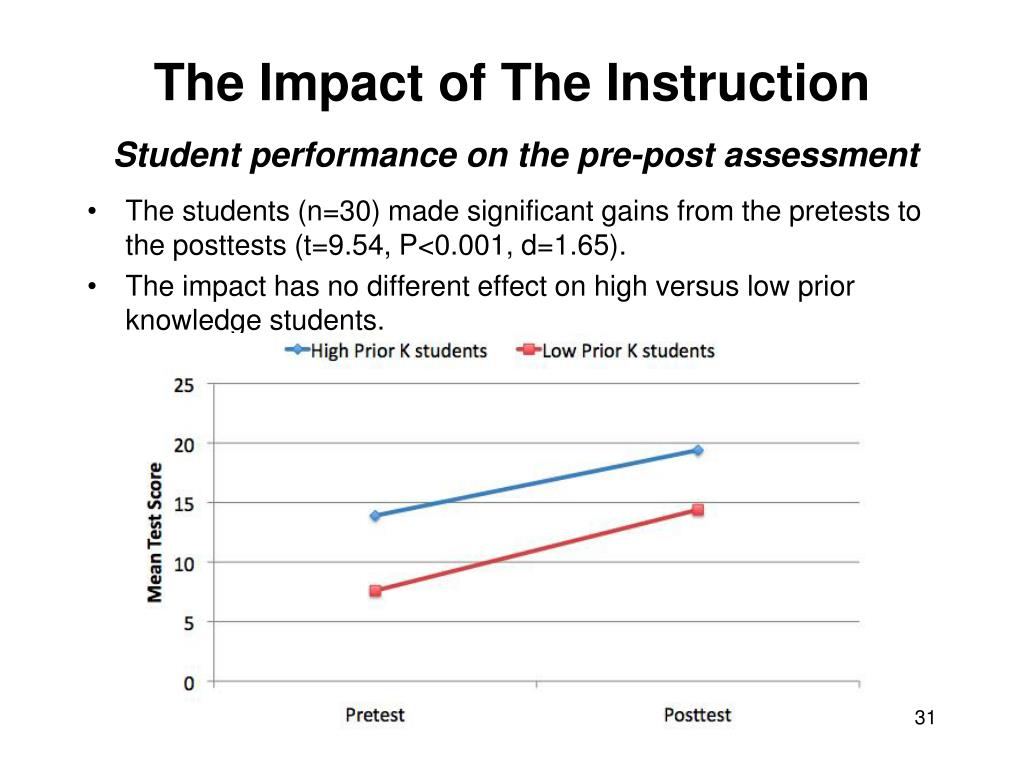 The Impact of The Instruction

Student performance on the pre-post assessment

• The students (n=30) made significant gains from the pretests to the posttests (t=9.54, P<0.001, d=1.65).
• The impact has no different effect on high versus low prior knowledge students.

High Prior K students
Low Prior K students

Mean Test Score

25
20
15
10
5
0

Pretest
Posttest

31